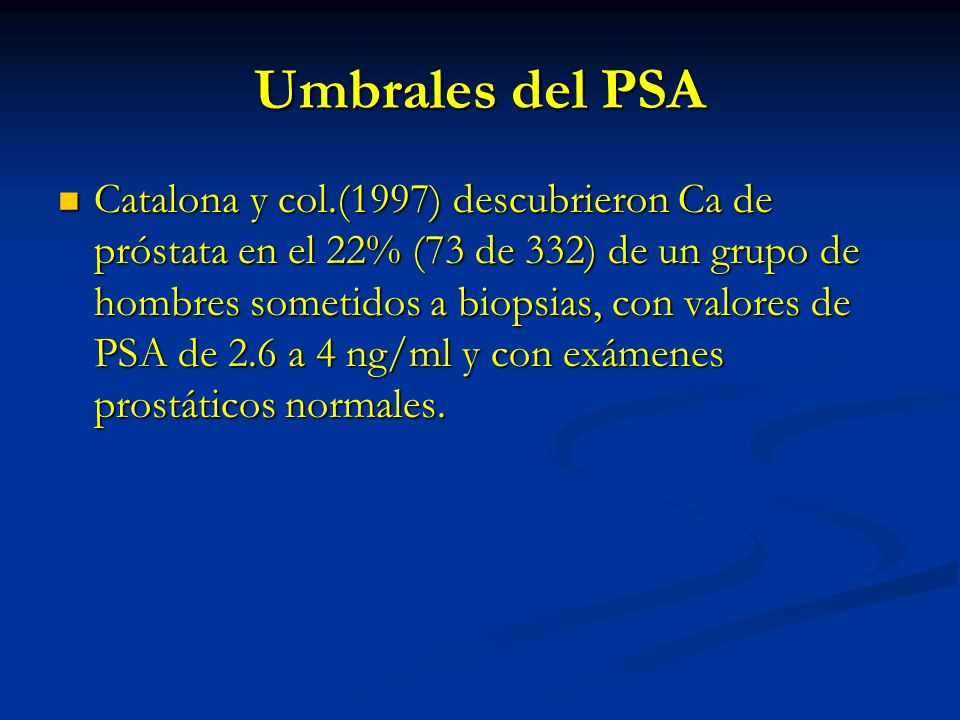 Umbrales del PSA

Catalona y col.(1997) descubrieron Ca de próstata en el 22% (73 de 332) de un grupo de hombres sometidos a biopsias, con valores de PSA de 2.6 a 4 ng/ml y con exámenes prostáticos normales.